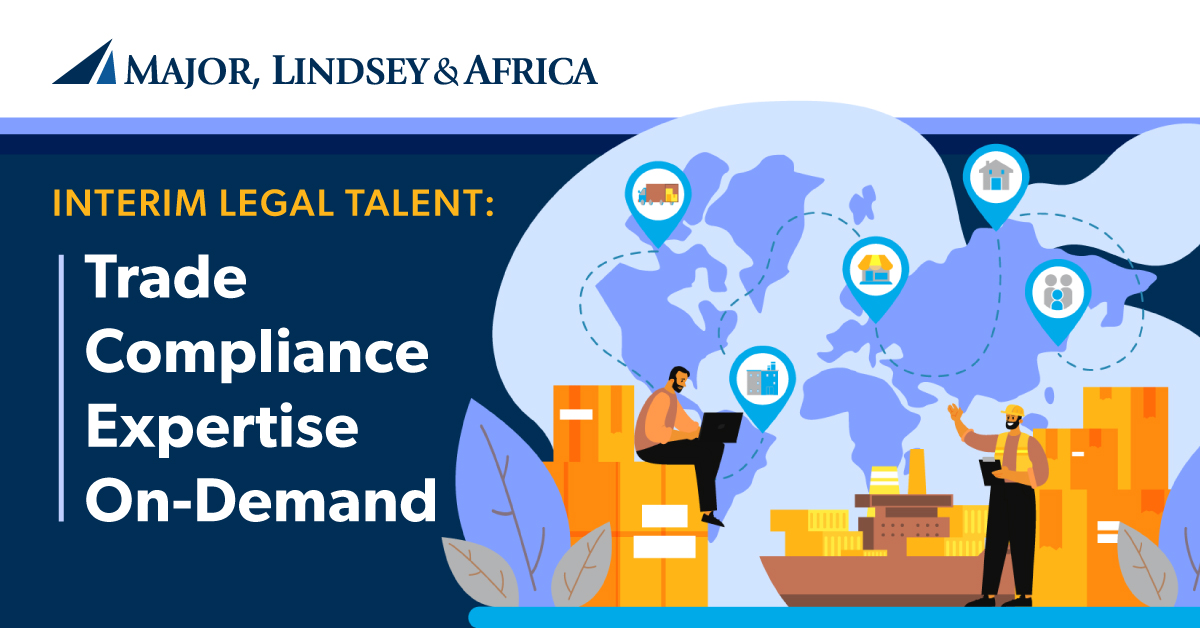 MAJOR, LINDSEY & AFRICA

INTERIM LEGAL TALENT:

Trade Compliance Expertise On-Demand